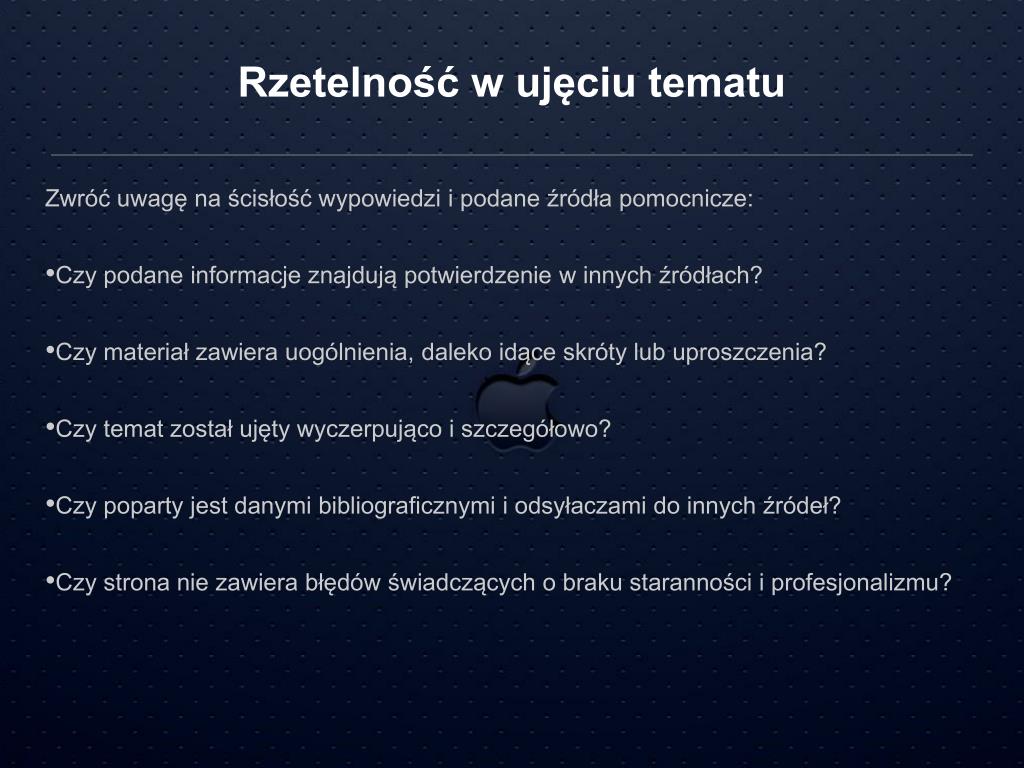 Rzetelność w ujęciu tematu

Zwróć uwagę na ścisłość wypowiedzi i podane źródła pomocnicze:

•Czy podane informacje znajdują potwierdzenie w innych źródłach?

•Czy materiał zawiera uogólnienia, daleko idące skróty lub uproszczenia?

•Czy temat został ujęty wyczerpująco i szczegółowo?

•Czy poparty jest danymi bibliograficznymi i odsyłaczami do innych źródeł?

•Czy strona nie zawiera błędów świadczących o braku staranności i profesjonalizmu?